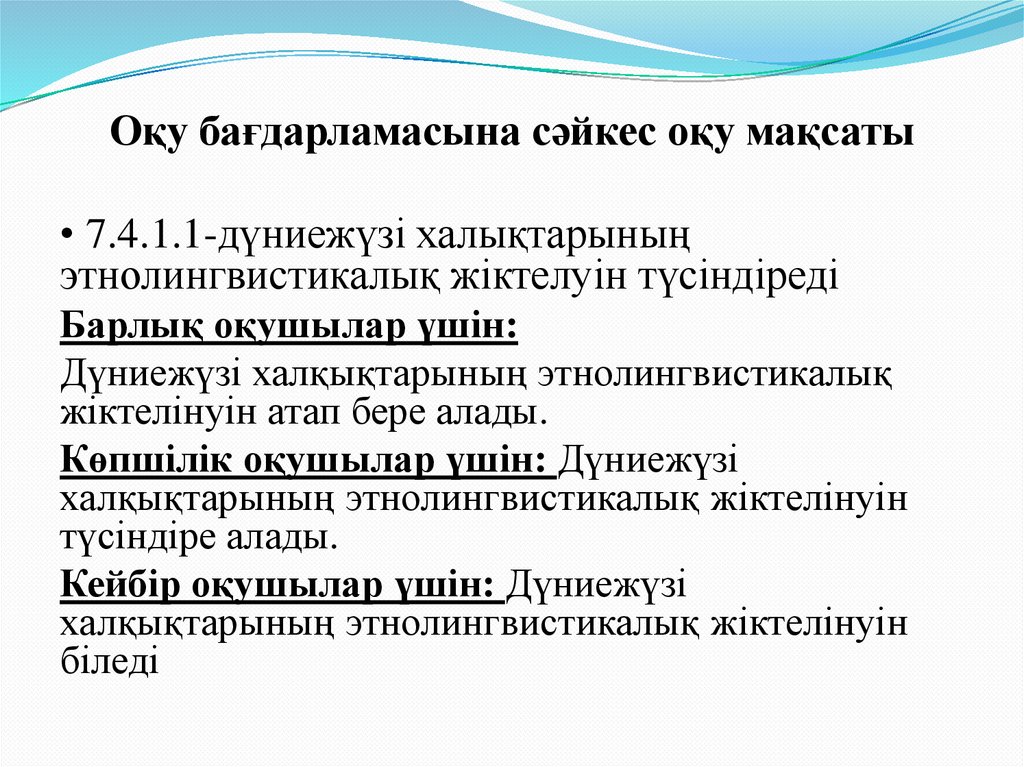 Оқу бағдарламасына сәйкес оқу мақсаты

• 7.4.1.1-дүниежүзі халықтарының этнолингвистикалық жіктелуін түсіндіреді

Барлық оқушылар үшін:

Дүниежүзі халқықтарының этнолингвистикалық жіктелінуін атап бере алады.

Көпшілік оқушылар үшін: Дүниежүзі халқықтарының этнолингвистикалық жіктелінуін түсіндіре алады.

Кейбір оқушылар үшін: Дүниежүзі халқықтарының этнолингвистикалық жіктелінуін біледі